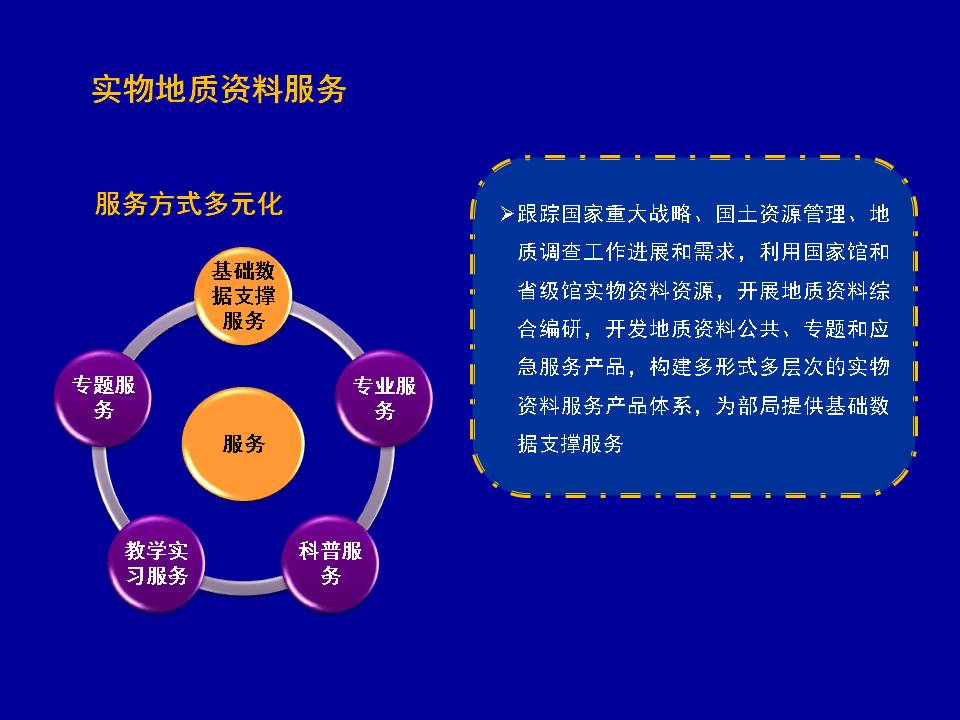 实物地质资料服务

服务方式多元化

基础数据支撑服务

专题服务

专业服务

服务

教学实习服务

科普服务

➢跟踪国家重大战略、国土资源管理、地质调查工作进展和需求，利用国家馆和省级馆实物资料资源，开展地质资料综合编研，开发地质资料公共、专题和应急服务产品，构建多形式多层次的实物资料服务产品体系，为部局提供基础数据支撑服务